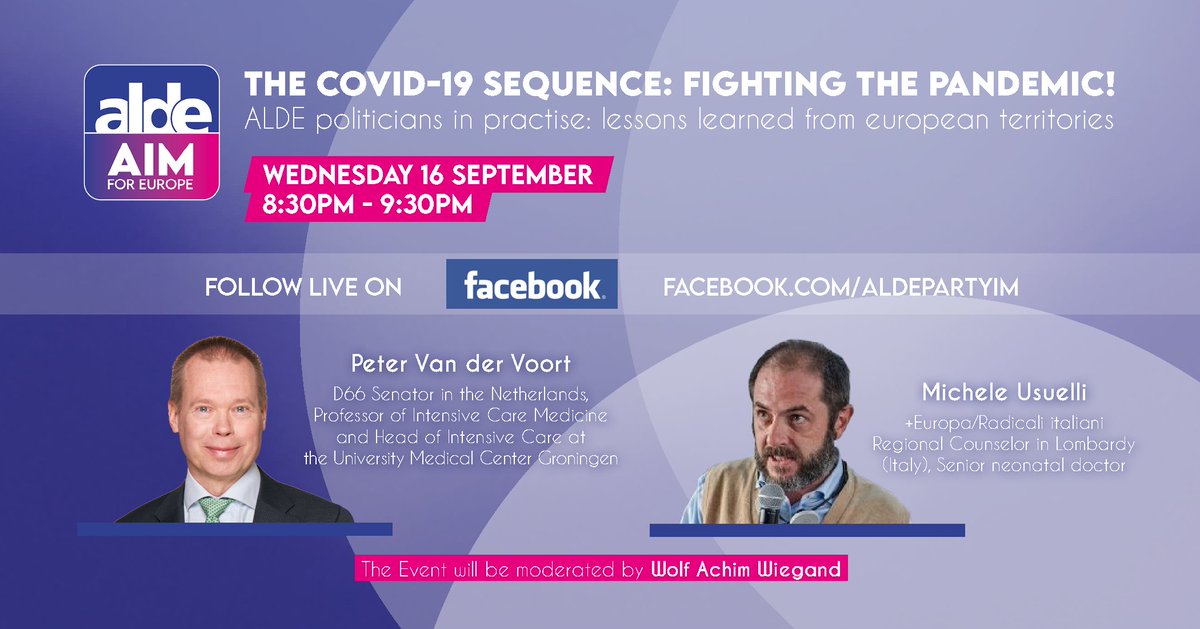 alde
AIM
FOR EUROPE

THE COVID-19 SEQUENCE: FIGHTING THE PANDEMIC!
ALDE politicians in practise: lessons learned from european territories

WEDNESDAY 16 SEPTEMBER
8:30PM - 9:30PM

FOLLOW LIVE ON facebook. FACEBOOK.COM/ALDEPARTYIM

Peter Van der Voort
D66 Senator in the Netherlands, Professor of Intensive Care Medicine and Head of Intensive Care at the University Medical Center Groningen

Michele Usuelli
+Europa/Radicali italiani Regional Counselor in Lombardy (Italy), Senior neonatal doctor

The Event will be moderated by Wolf Achim Wiegand